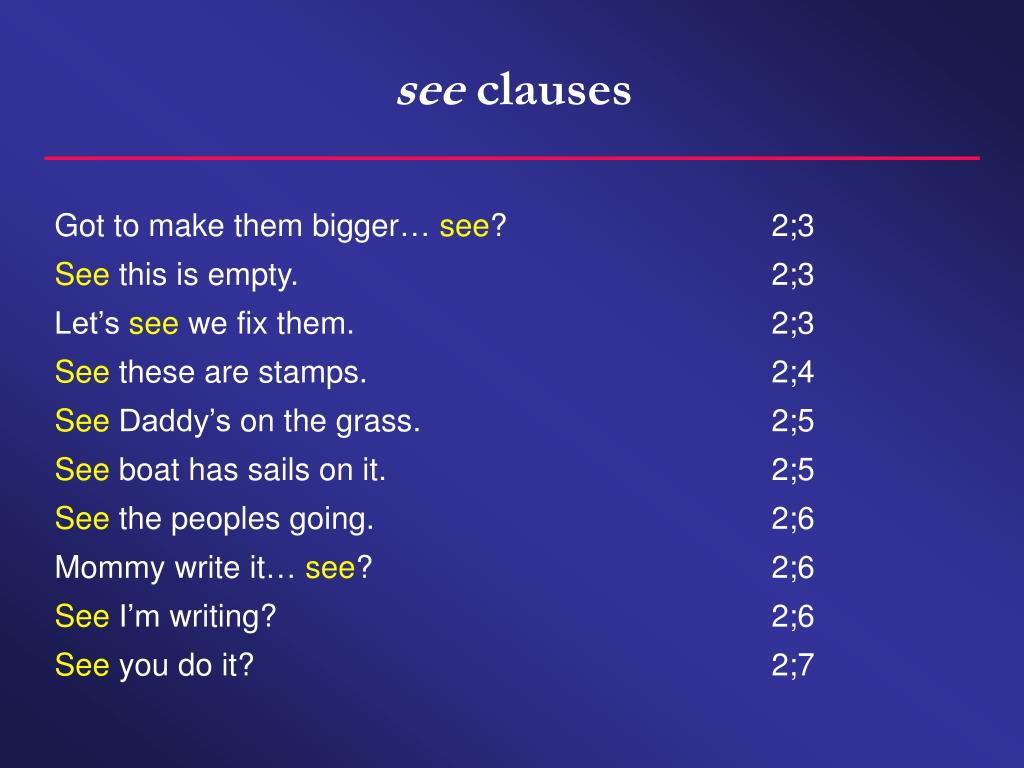 see clauses

| | |
|---|---|
| Got to make them bigger… see? | 2;3 |
| See this is empty. | 2;3 |
| Let’s see we fix them. | 2;3 |
| See these are stamps. | 2;4 |
| See Daddy’s on the grass. | 2;5 |
| See boat has sails on it. | 2;5 |
| See the peoples going. | 2;6 |
| Mommy write it… see? | 2;6 |
| See I’m writing? | 2;6 |
| See you do it? | 2;7 |